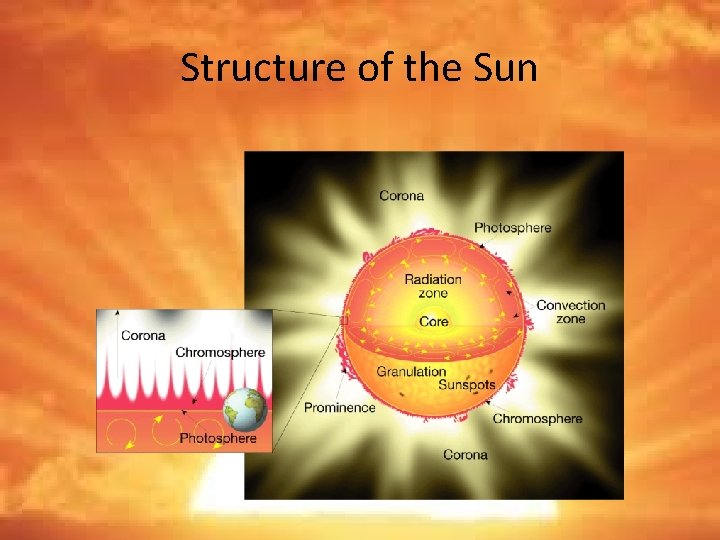 Structure of the Sun

Corona
Photosphere
Radiation zone
Convection zone
Core
Granulation
Sunspots
Prominence
Chromosphere
Corona

Corona
Chromosphere
Photosphere